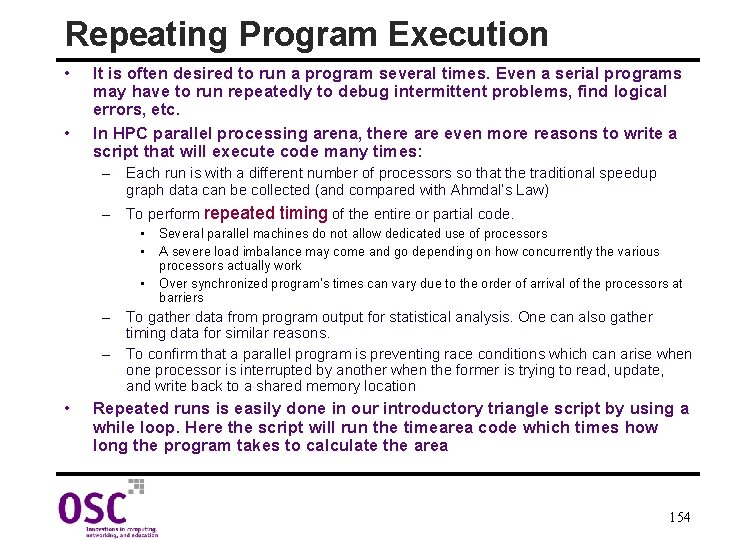 Repeating Program Execution

• It is often desired to run a program several times. Even a serial programs may have to run repeatedly to debug intermittent problems, find logical errors, etc.

• In HPC parallel processing arena, there are even more reasons to write a script that will execute code many times:

– Each run is with a different number of processors so that the traditional speedup graph data can be collected (and compared with Ahmdal's Law)

– To perform repeated timing of the entire or partial code.

• Several parallel machines do not allow dedicated use of processors

• A severe load imbalance may come and go depending on how concurrently the various processors actually work

• Over synchronized program's times can vary due to the order of arrival of the processors at barriers

– To gather data from program output for statistical analysis. One can also gather timing data for similar reasons.

– To confirm that a parallel program is preventing race conditions which can arise when one processor is interrupted by another when the former is trying to read, update, and write back to a shared memory location

• Repeated runs is easily done in our introductory triangle script by using a while loop. Here the script will run the timearea code which times how long the program takes to calculate the area

OSC
Innovations in computing, networking, and education

154